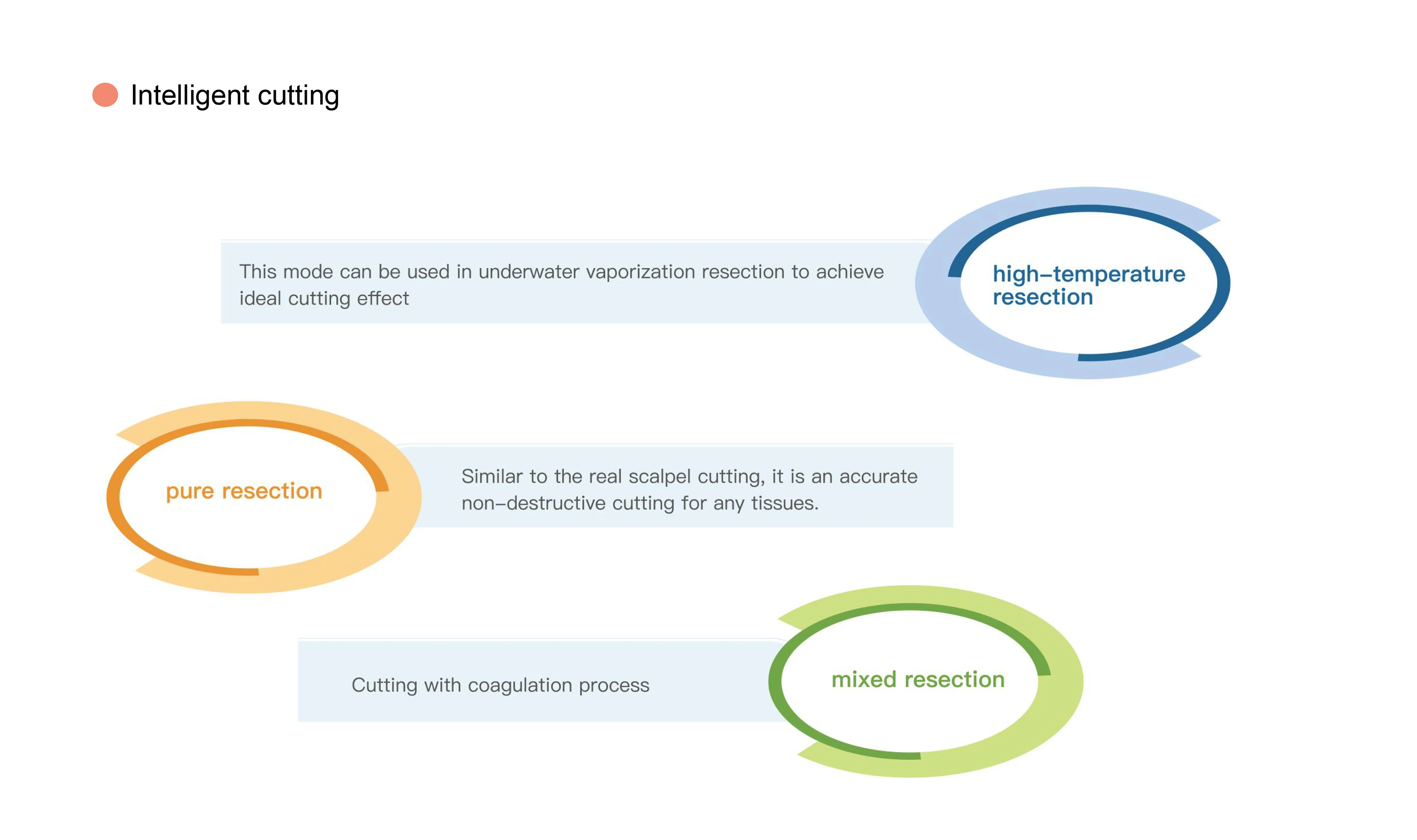 Intelligent cutting

This mode can be used in underwater vaporization resection to achieve ideal cutting effect

high–temperature resection

pure resection

Similar to the real scalpel cutting, it is an accurate non–destructive cutting for any tissues.

Cutting with coagulation process

mixed resection